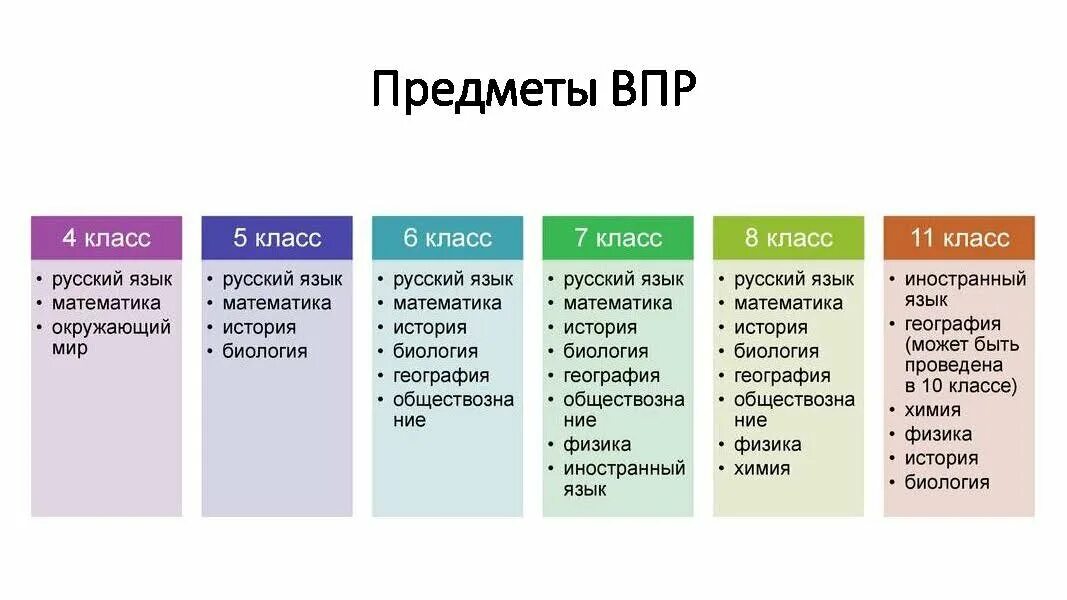 Предметы ВПР

4 класс
• русский язык
• математика
• окружающий мир

5 класс
• русский язык
• математика
• история
• биология

6 класс
• русский язык
• математика
• история
• биология
• география
• обществознание

7 класс
• русский язык
• математика
• история
• биология
• география
• обществознание
• физика
• иностранный язык

8 класс
• русский язык
• математика
• история
• биология
• география
• обществознание
• физика
• химия

11 класс
• иностранный язык
• география (может быть проведена в 10 классе)
• химия
• физика
• история
• биология